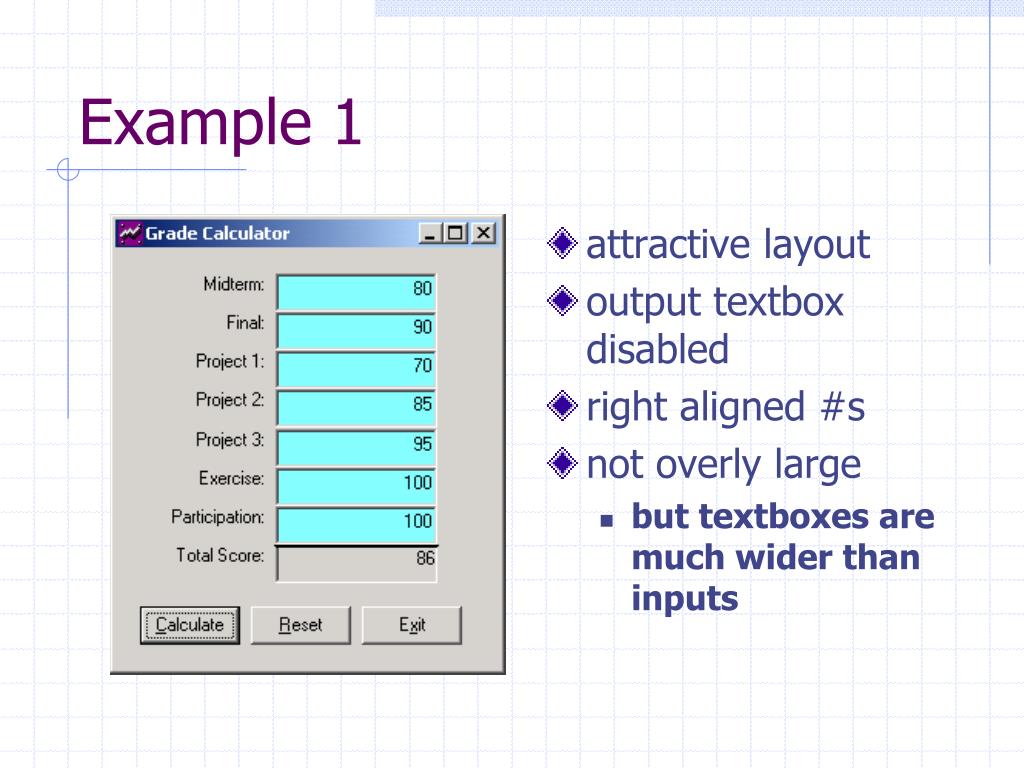 Example 1

Grade Calculator

Midterm: 80
Final: 90
Project 1: 70
Project 2: 85
Project 3: 95
Exercise: 100
Participation: 100
Total Score: 86

Calculate Reset Exit

attractive layout
output textbox disabled
right aligned #s
not overly large
but textboxes are much wider than inputs